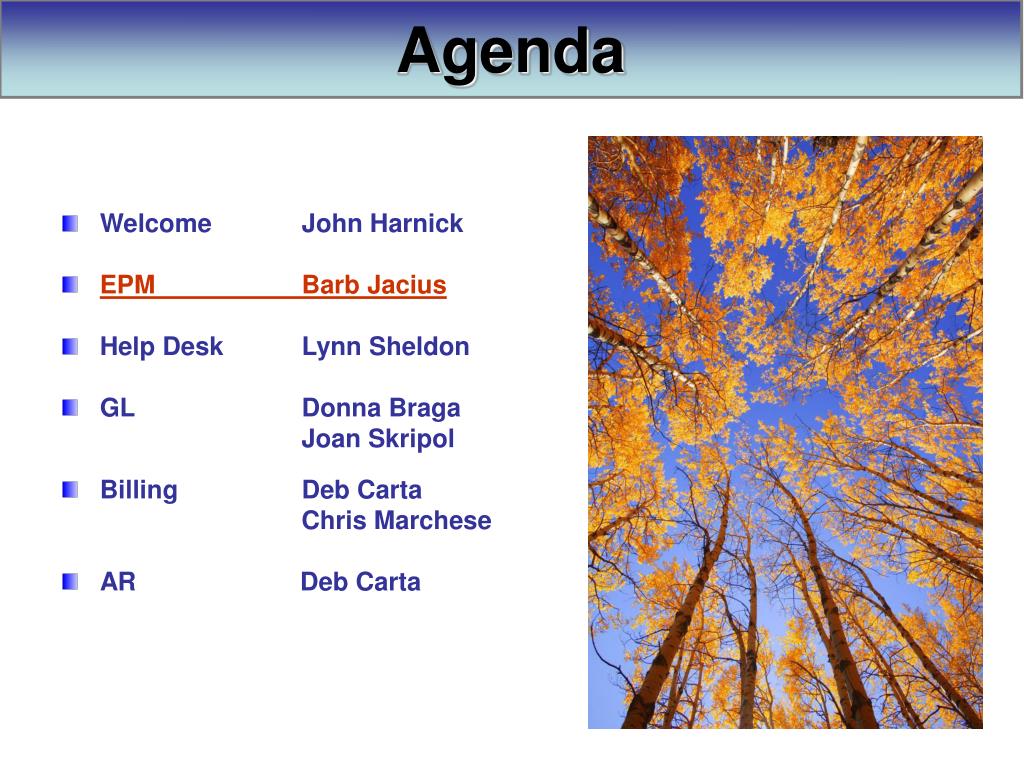 Agenda

Welcome John Harnick

EPM Barb Jacius

Help Desk Lynn Sheldon

GL Donna Braga
Joan Skripol

Billing Deb Carta
Chris Marchese

AR Deb Carta